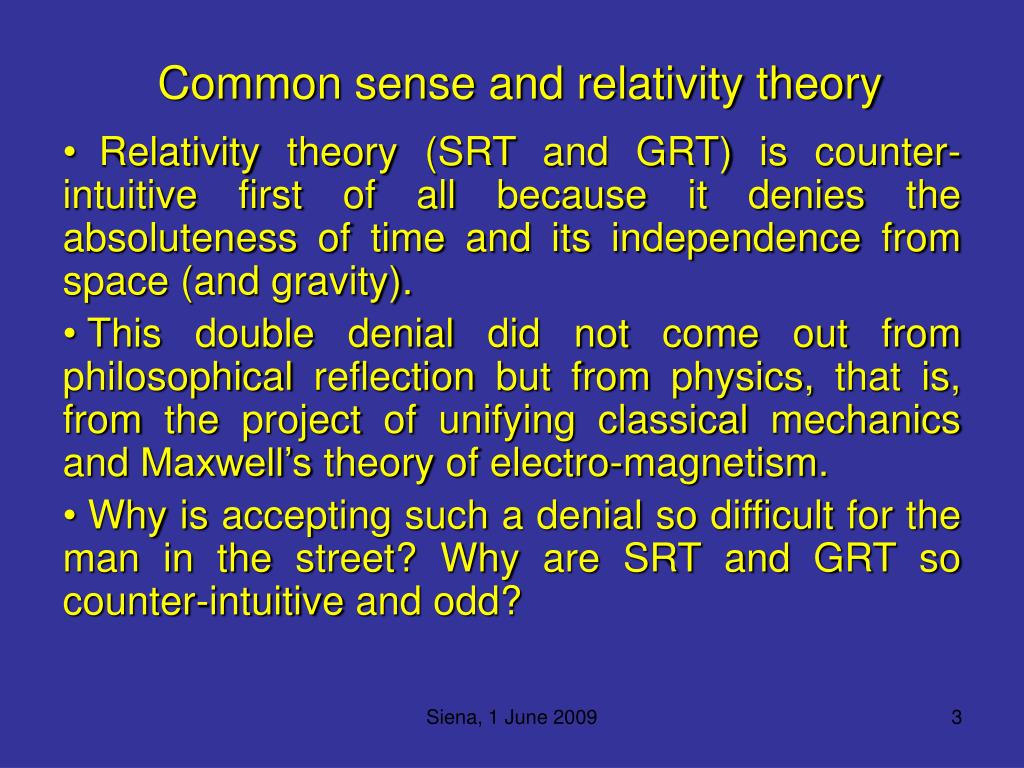 Common sense and relativity theory

• Relativity theory (SRT and GRT) is counter-intuitive first of all because it denies the absoluteness of time and its independence from space (and gravity).

• This double denial did not come out from philosophical reflection but from physics, that is, from the project of unifying classical mechanics and Maxwell's theory of electro-magnetism.

• Why is accepting such a denial so difficult for the man in the street? Why are SRT and GRT so counter-intuitive and odd?

Siena, 1 June 2009

3